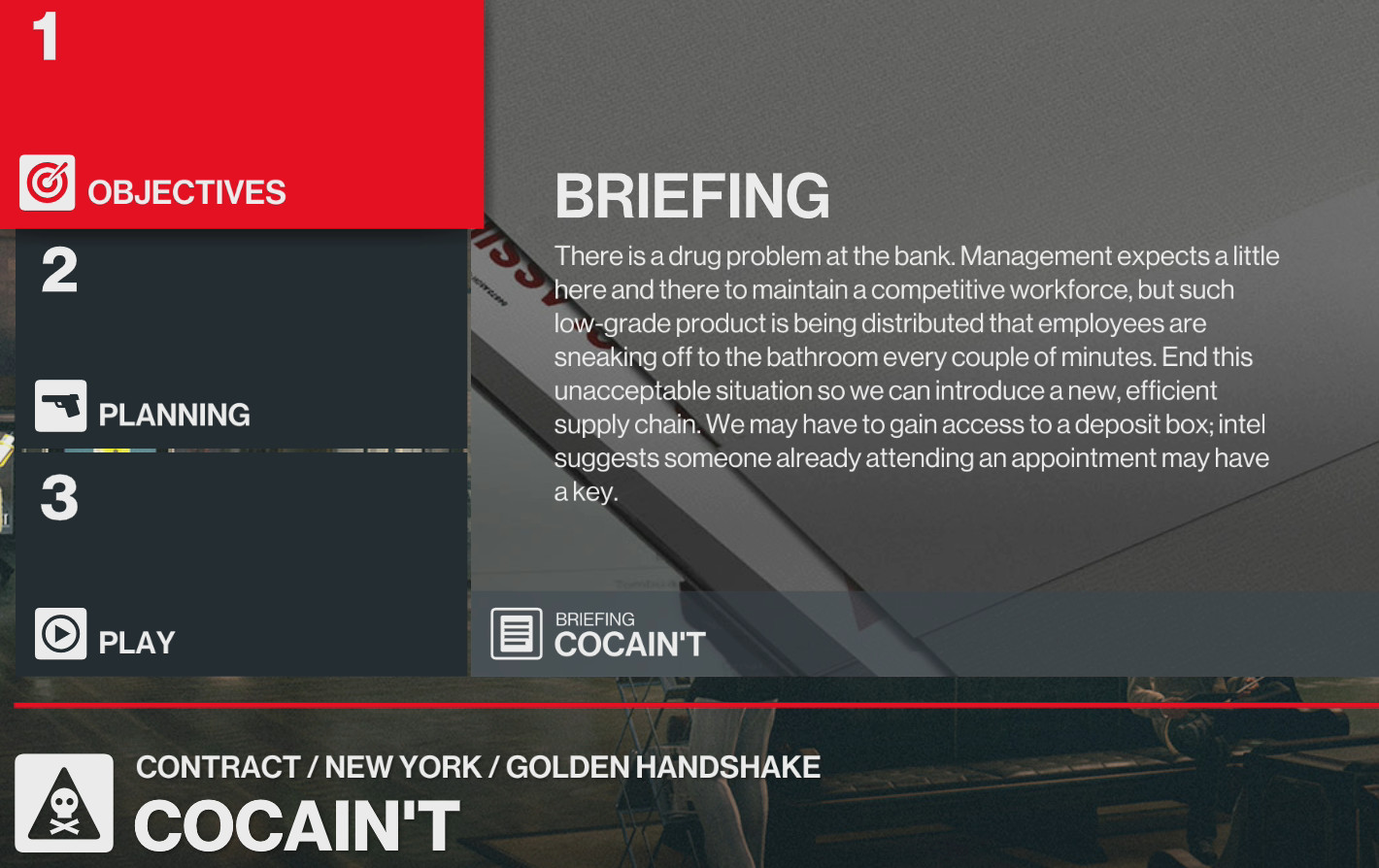 1

OBJECTIVES

2

PLANNING

3

PLAY

BRIEFING

There is a drug problem at the bank. Management expects a little here and there to maintain a competitive workforce, but such low-grade product is being distributed that employees are sneaking off to the bathroom every couple of minutes. End this unacceptable situation so we can introduce a new, efficient supply chain. We may have to gain access to a deposit box; intel suggests someone already attending an appointment may have a key.

BRIEFING
COCAIN'T

CONTRACT / NEW YORK / GOLDEN HANDSHAKE
COCAIN'T